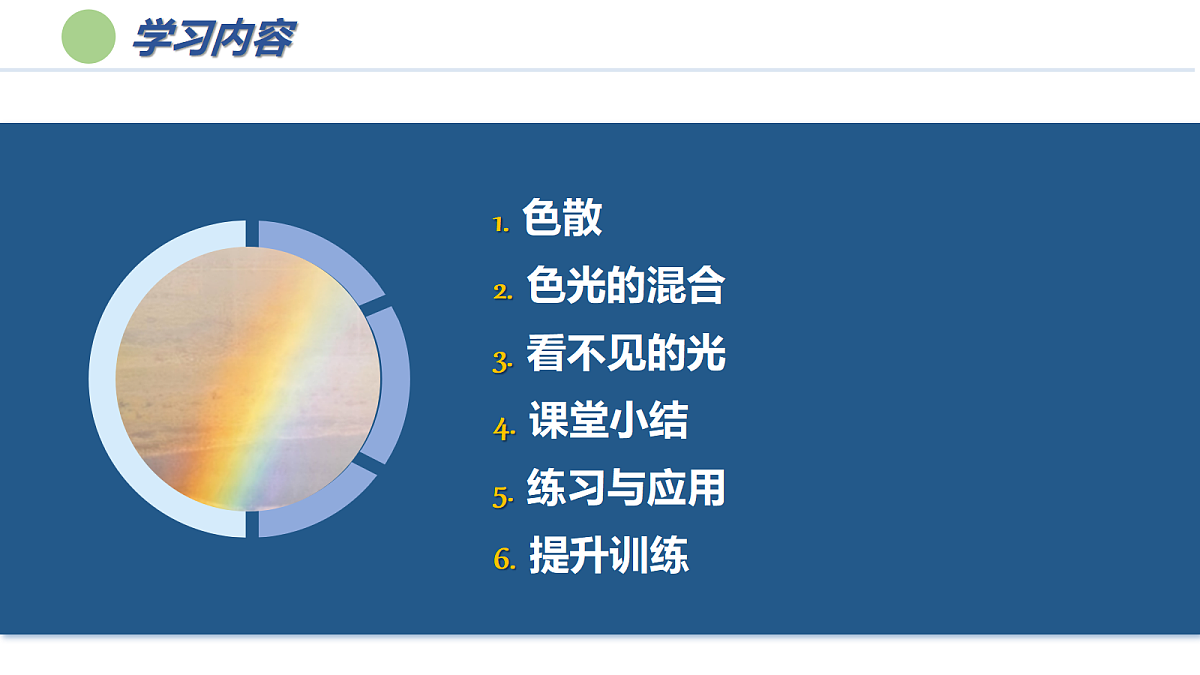 学习内容

1. 色散
2. 色光的混合
3. 看不见的光
4. 课堂小结
5. 练习与应用
6. 提升训练